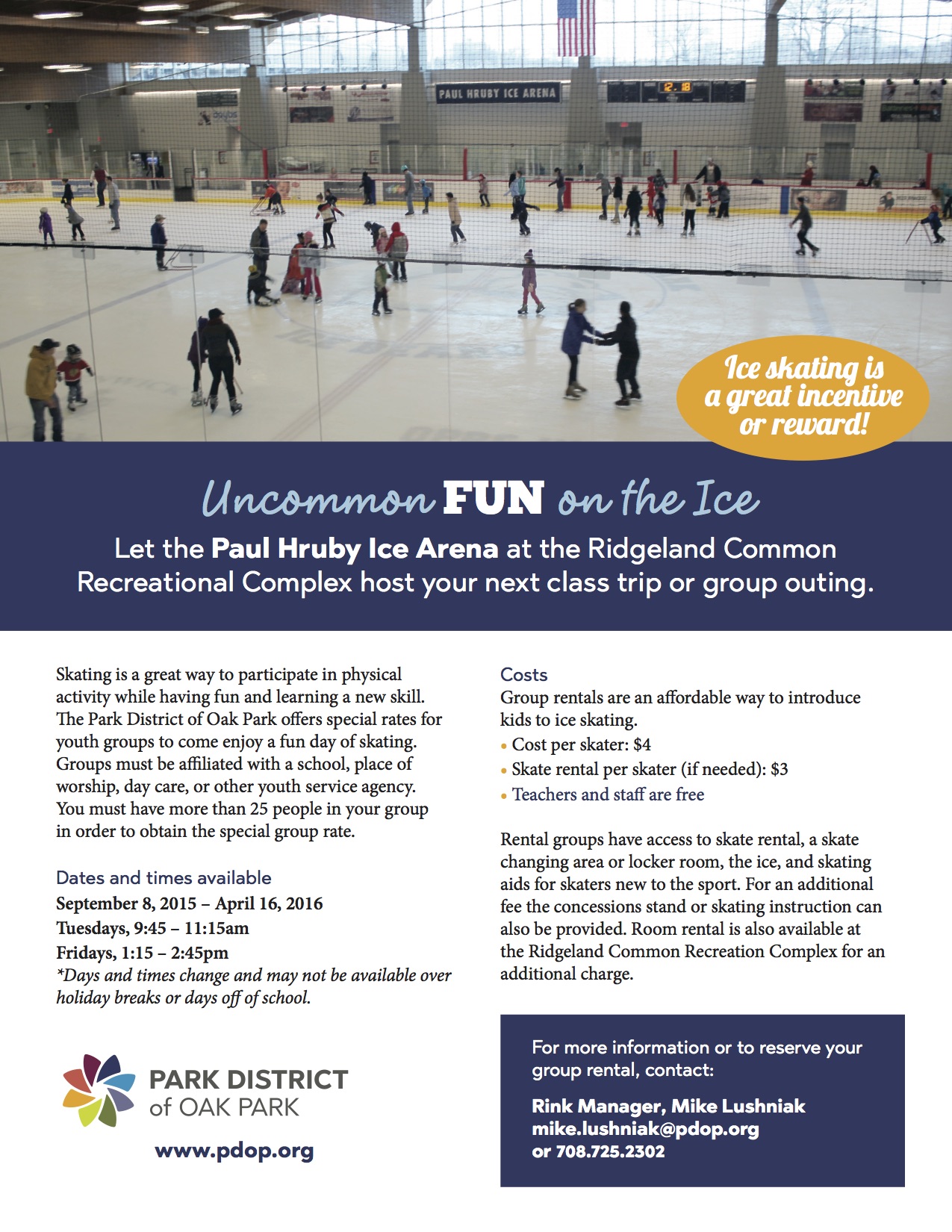 PAUL HRUBY ICE ARENA

12.18

Ice skating is a great incentive or reward!

Uncommon FUN on the Ice

Let the Paul Hruby Ice Arena at the Ridgeland Common Recreational Complex host your next class trip or group outing.

Skating is a great way to participate in physical activity while having fun and learning a new skill. The Park District of Oak Park offers special rates for youth groups to come enjoy a fun day of skating. Groups must be affiliated with a school, place of worship, day care, or other youth service agency. You must have more than 25 people in your group in order to obtain the special group rate.

Dates and times available
September 8, 2015 – April 16, 2016
Tuesdays, 9:45 – 11:15am
Fridays, 1:15 – 2:45pm
*Days and times change and may not be available over holiday breaks or days off of school.

PARK DISTRICT of OAK PARK

www.pdop.org

Costs
Group rentals are an affordable way to introduce kids to ice skating.
• Cost per skater: $4
• Skate rental per skater (if needed): $3
• Teachers and staff are free

Rental groups have access to skate rental, a skate changing area or locker room, the ice, and skating aids for skaters new to the sport. For an additional fee the concessions stand or skating instruction can also be provided. Room rental is also available at the Ridgeland Common Recreation Complex for an additional charge.

For more information or to reserve your group rental, contact:

Rink Manager, Mike Lushniak
mike.lushniak@pdop.org
or 708.725.2302